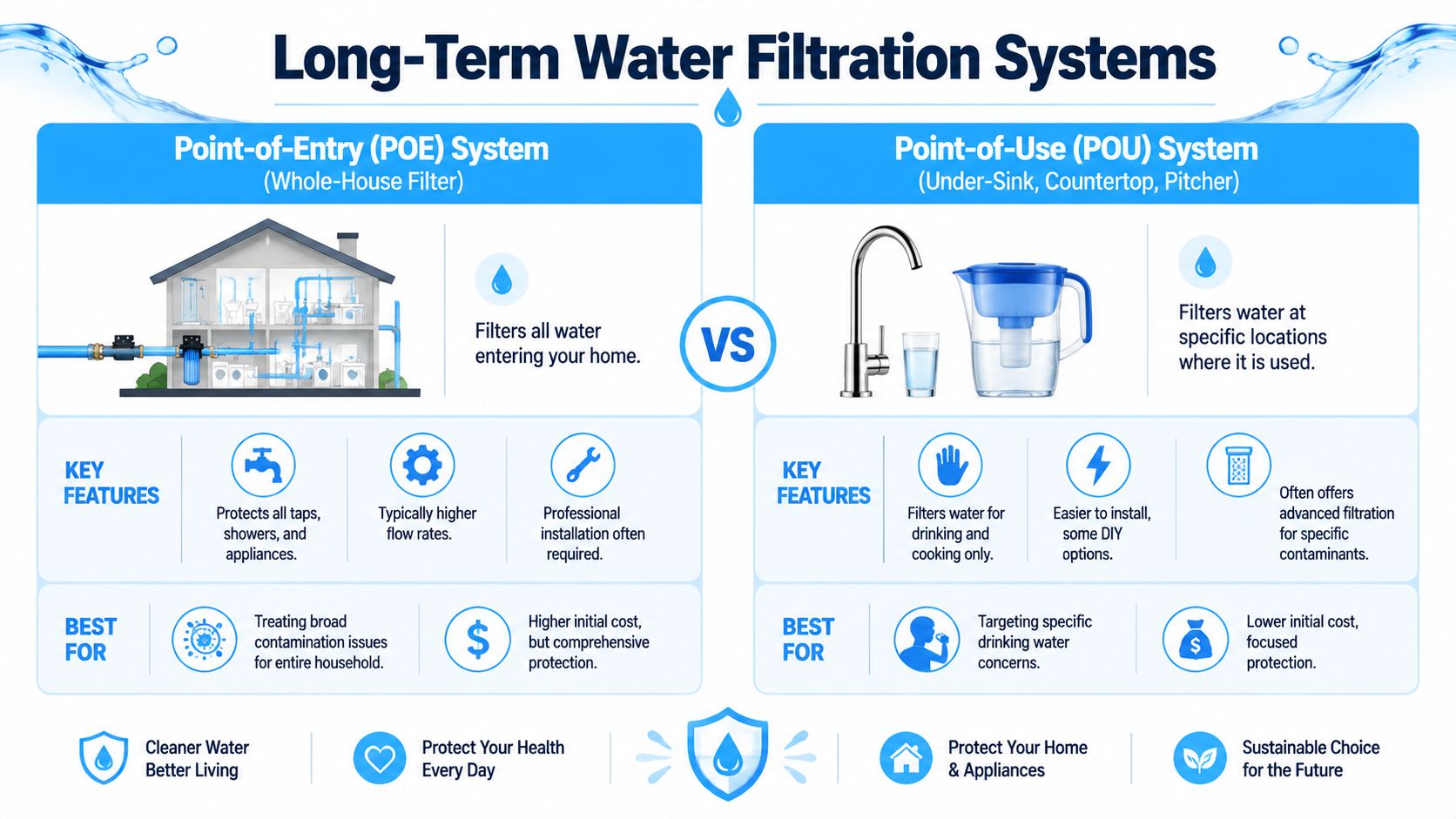 Long-Term Water Filtration Systems

Point-of-Entry (POE) System
(Whole-House Filter)

Filters all water entering your home.

KEY FEATURES

Protects all taps, showers, and appliances.

Typically higher flow rates.

Professional installation often required.

BEST FOR

Treating broad contamination issues for entire household.

Higher initial cost, but comprehensive protection.

VS

Point-of-Use (POU) System
(Under-Sink, Countertop, Pitcher)

Filters water at specific locations where it is used.

KEY FEATURES

Filters water for drinking and cooking only.

Easier to install, some DIY options.

Often offers advanced filtration for specific contaminants.

BEST FOR

Targeting specific drinking water concerns.

Lower initial cost, focused protection.

Cleaner Water Better Living

Protect Your Health Every Day

Protect Your Home & Appliances

Sustainable Choice for the Future